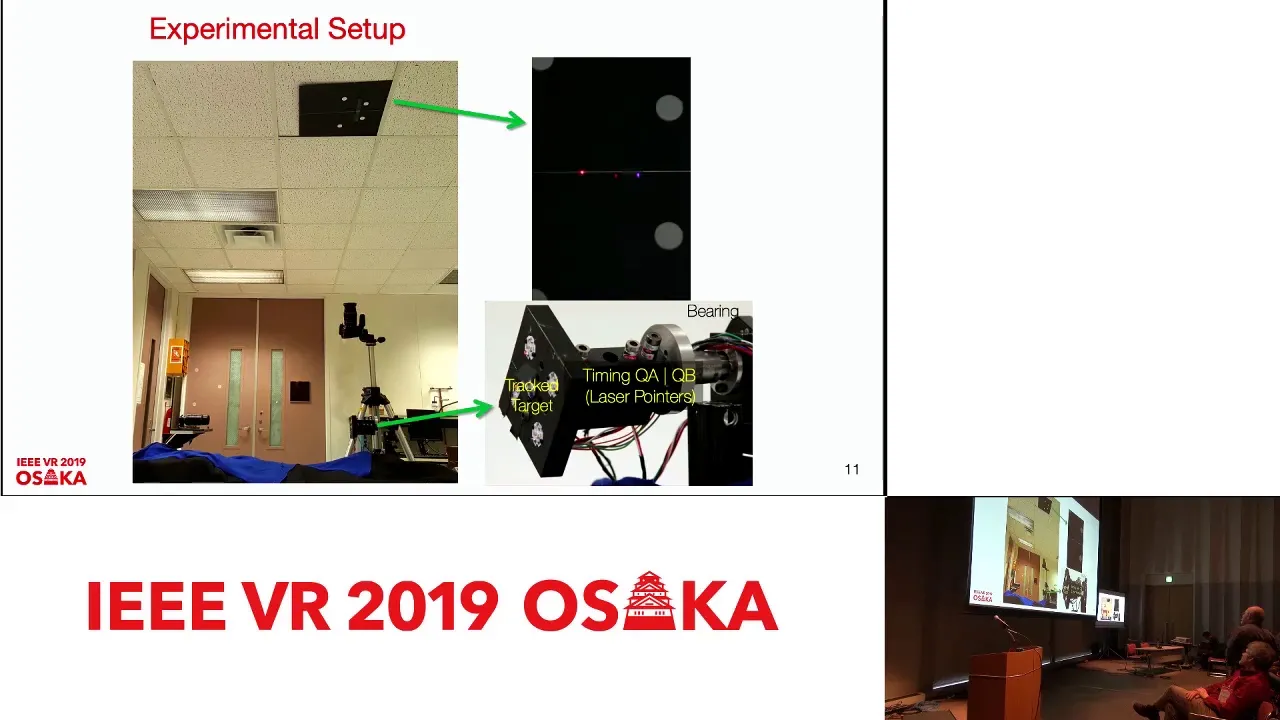 Experimental Setup

Bearing

Tracked Target

Timing QA | QB (Laser Pointers)

IEEE VR 2019 OSAKA

11

IEEE VR 2019 OSAKA